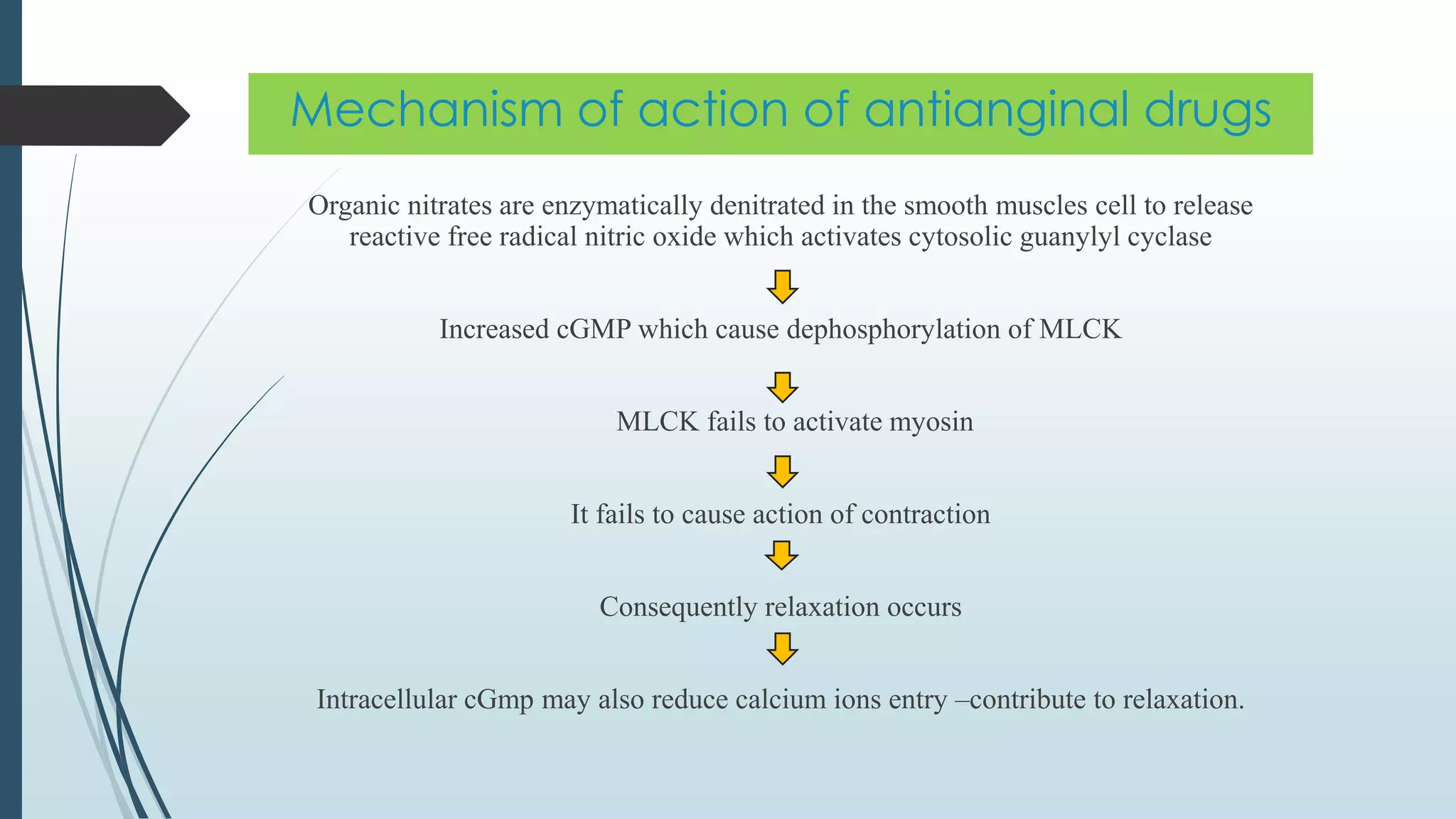 Mechanism of action of antianginal drugs

Organic nitrates are enzymatically denitrated in the smooth muscles cell to release reactive free radical nitric oxide which activates cytosolic guanylyl cyclase

Increased cGMP which cause dephosphorylation of MLCK

MLCK fails to activate myosin

It fails to cause action of contraction

Consequently relaxation occurs

Intracellular cGmp may also reduce calcium ions entry –contribute to relaxation.